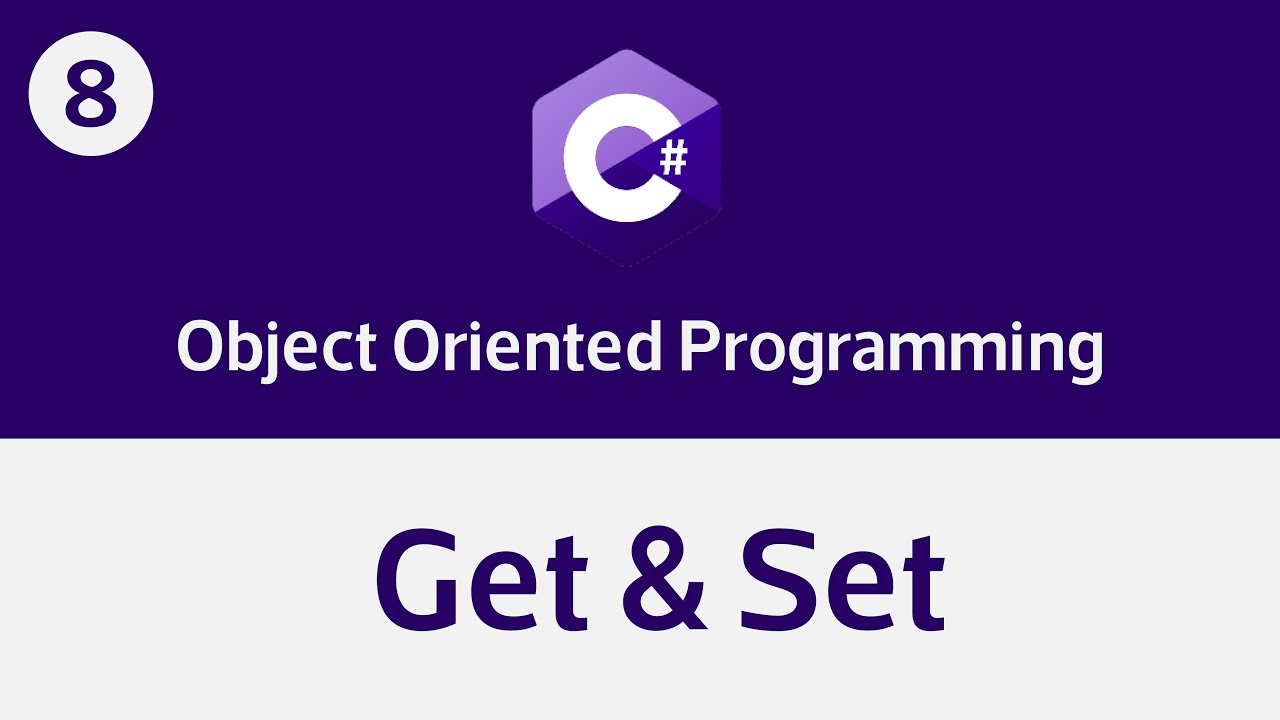 8

C#

Object Oriented Programming

Get & Set